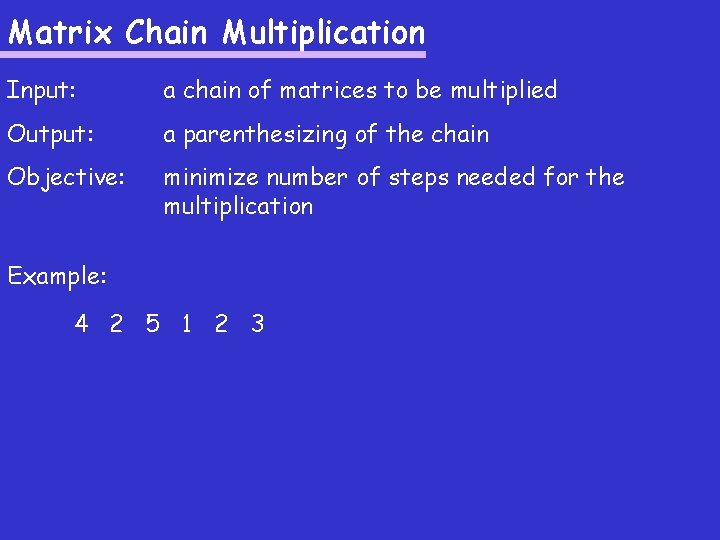 Matrix Chain Multiplication

Input: a chain of matrices to be multiplied

Output: a parenthesizing of the chain

Objective: minimize number of steps needed for the multiplication

Example:

4 2 5 1 2 3